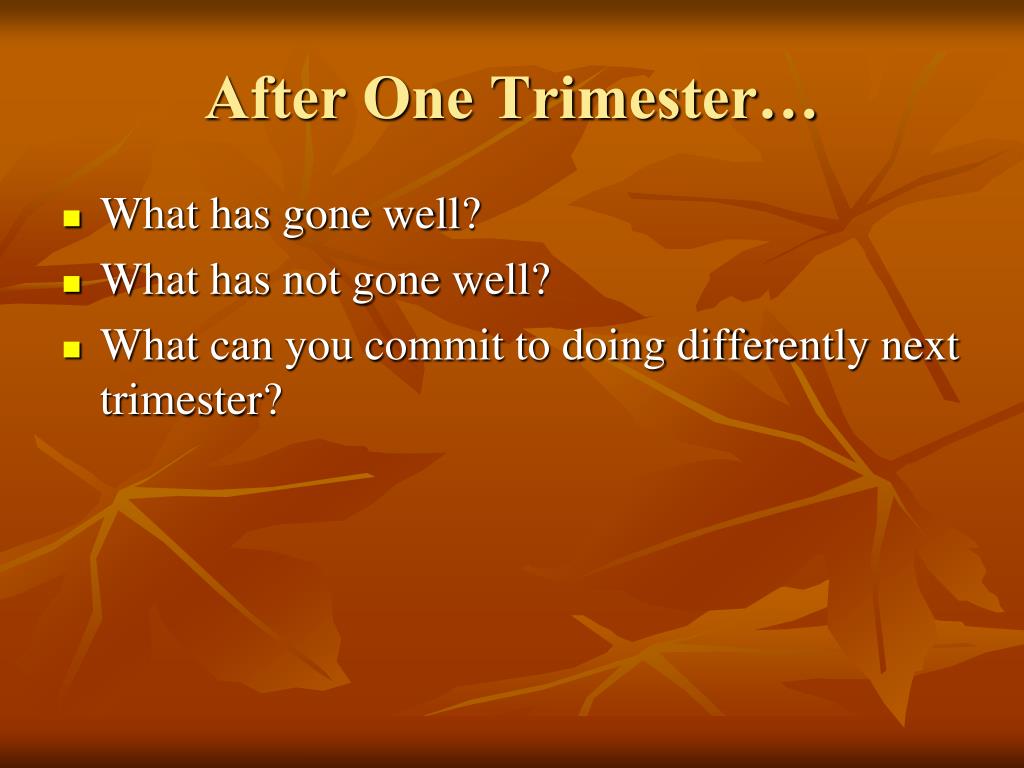 After One Trimester…

- What has gone well?
- What has not gone well?
- What can you commit to doing differently next trimester?